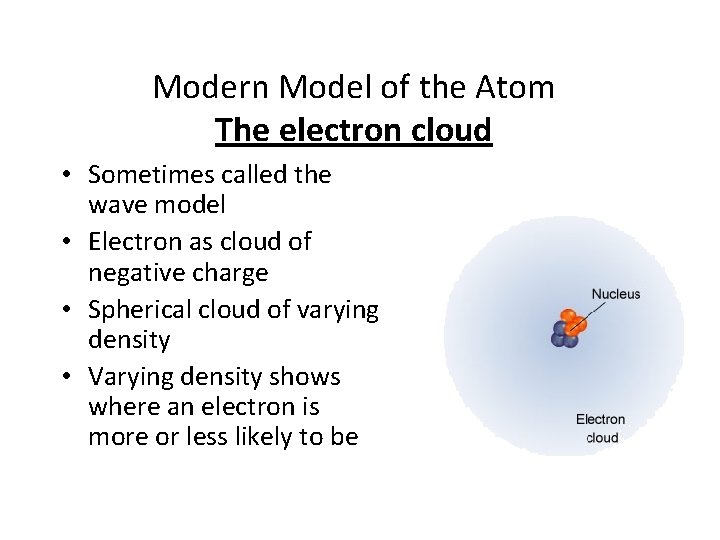 Modern Model of the Atom
The electron cloud

• Sometimes called the wave model
• Electron as cloud of negative charge
• Spherical cloud of varying density
• Varying density shows where an electron is more or less likely to be

Nucleus

Electron cloud